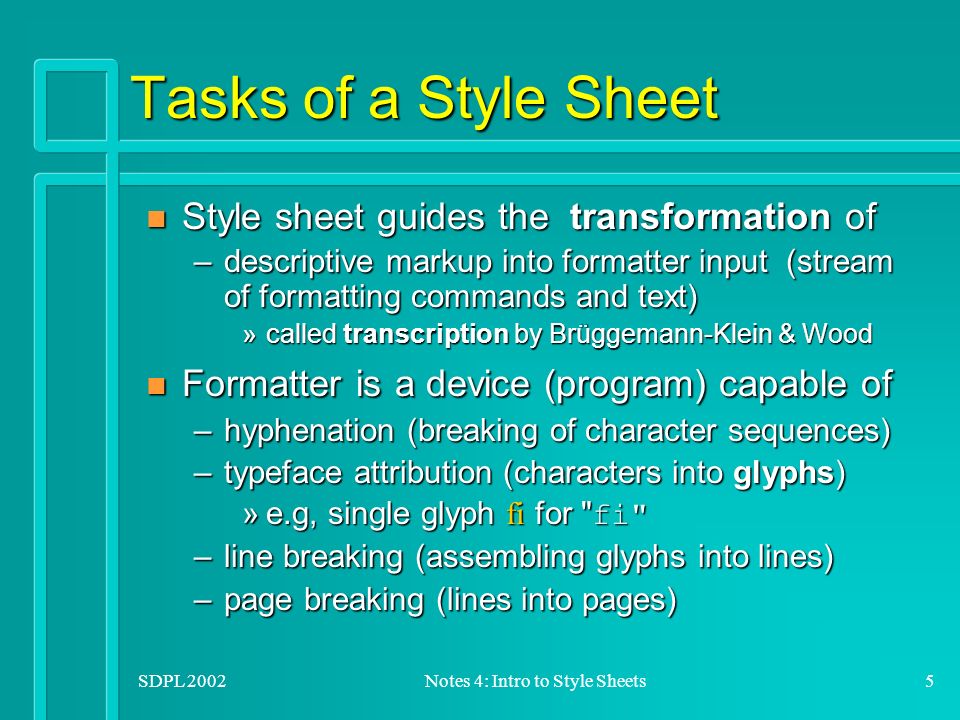 Tasks of a Style Sheet

Style sheet guides the transformation of

– descriptive markup into formatter input (stream of formatting commands and text)

» called transcription by Brüggemann-Klein & Wood

Formatter is a device (program) capable of

– hyphenation (breaking of character sequences)

– typeface attribution (characters into glyphs)

» e.g, single glyph ﬁ for "fi"

– line breaking (assembling glyphs into lines)

– page breaking (lines into pages)

SDPL 2002 Notes 4: Intro to Style Sheets 5